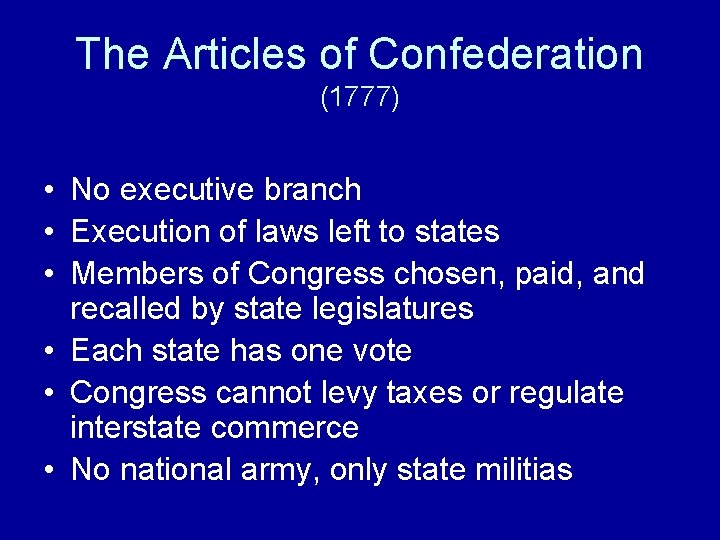 The Articles of Confederation
(1777)

• No executive branch
• Execution of laws left to states
• Members of Congress chosen, paid, and recalled by state legislatures
• Each state has one vote
• Congress cannot levy taxes or regulate interstate commerce
• No national army, only state militias